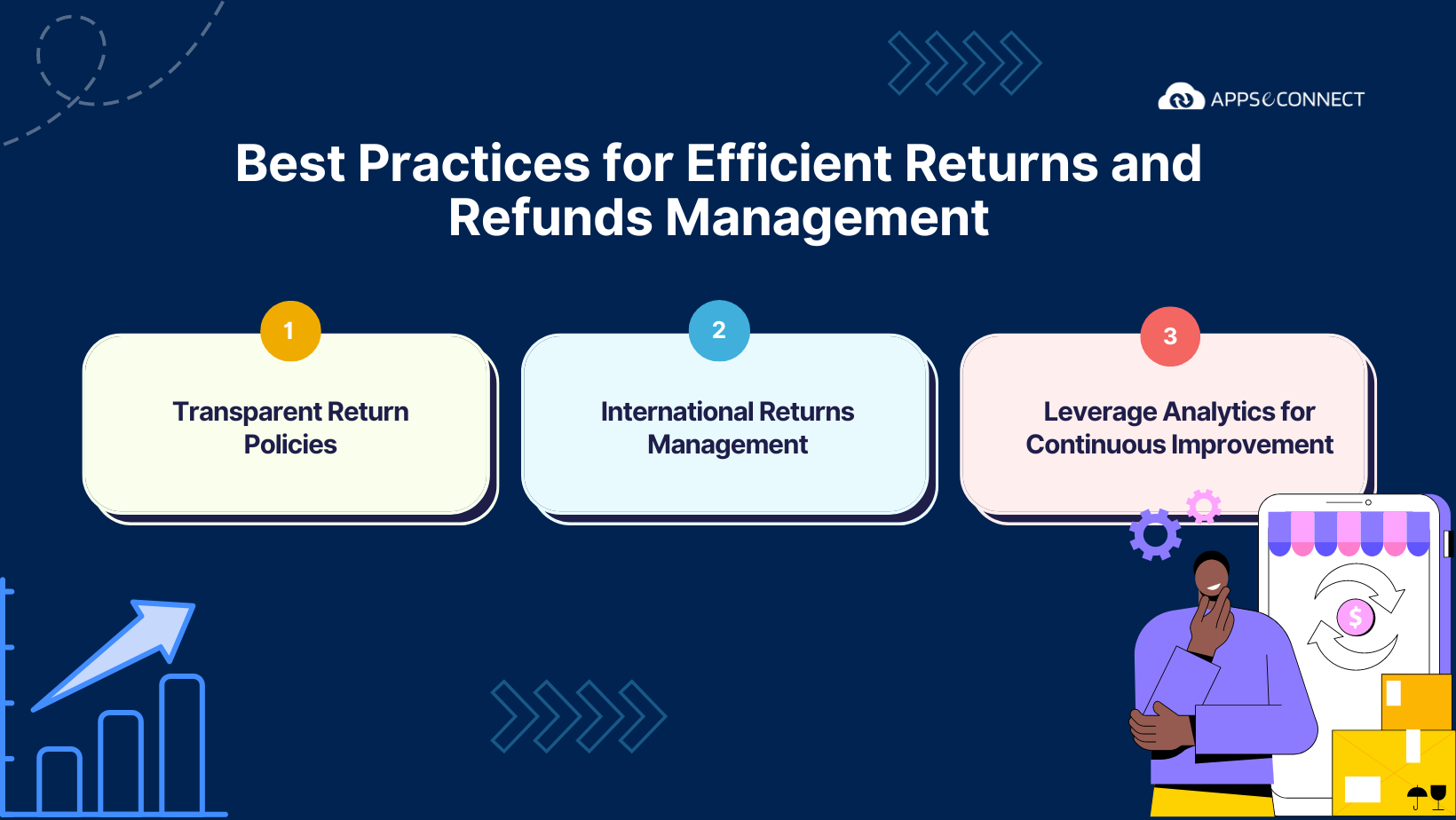 APPSeCONNECT

Best Practices for Efficient Returns and Refunds Management

1
Transparent Return Policies

2
International Returns Management

3
Leverage Analytics for Continuous Improvement

$